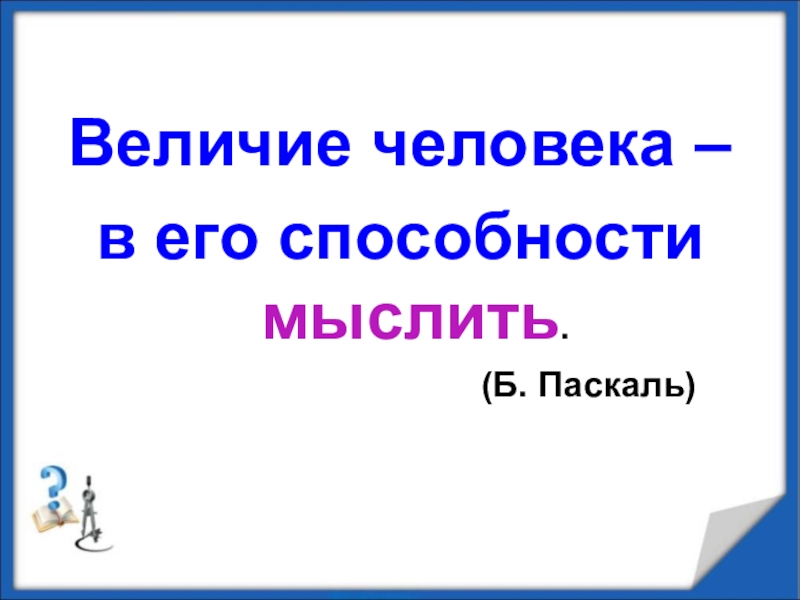 Величие человека – в его способности мыслить.

(Б. Паскаль)